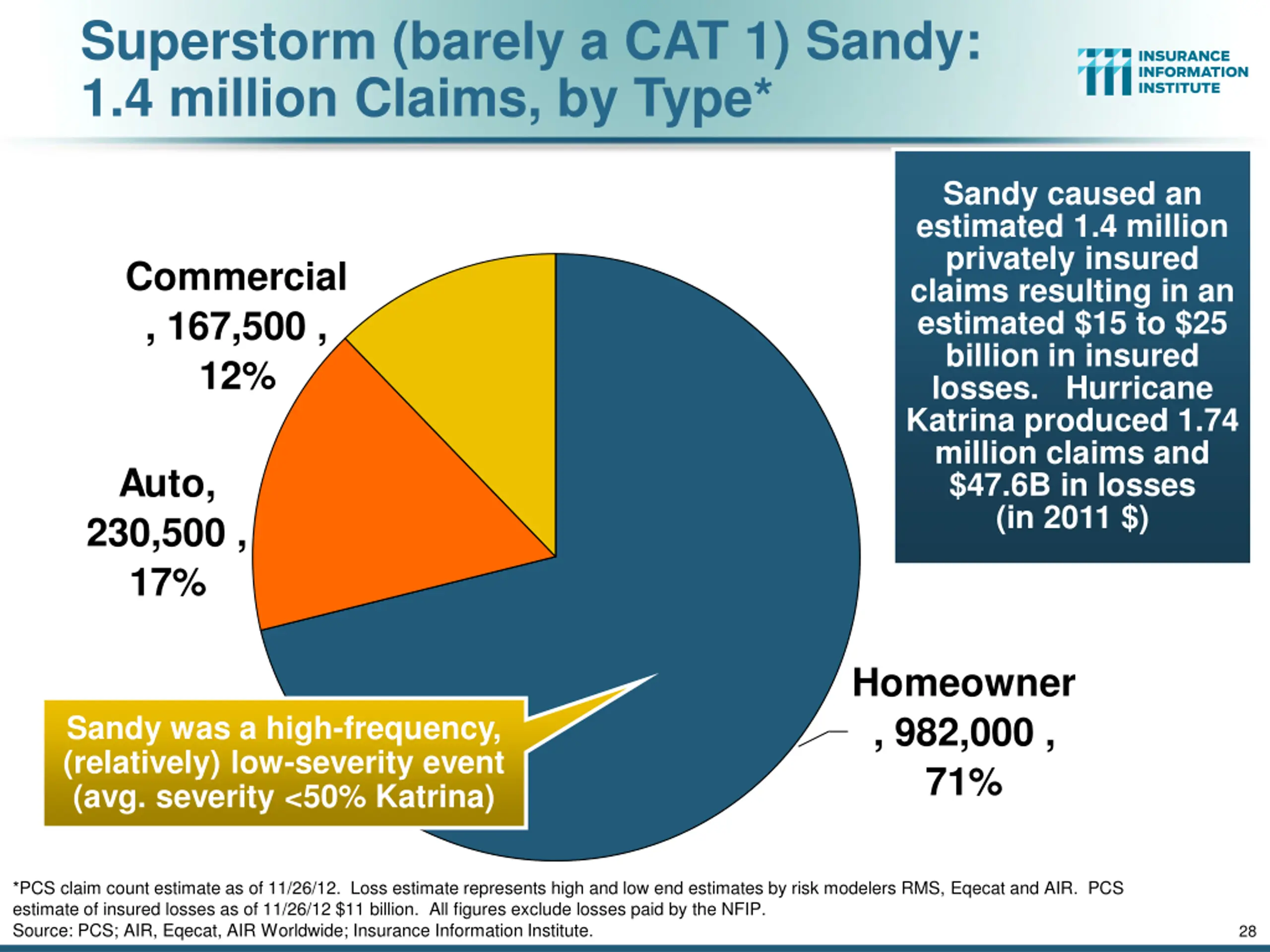 Superstorm (barely a CAT 1) Sandy: 1.4 million Claims, by Type*

INSURANCE INFORMATION INSTITUTE

Sandy caused an estimated 1.4 million privately insured claims resulting in an estimated \$15 to \$25 billion in insured losses. Hurricane Katrina produced 1.74 million claims and \$47.6B in losses (in 2011 \$)

Commercial , 167,500 , 12%

Auto, 230,500 , 17%

Homeowner , 982,000 , 71%

Sandy was a high-frequency, (relatively) low-severity event (avg. severity <50% Katrina)

*PCS claim count estimate as of 11/26/12. Loss estimate represents high and low end estimates by risk modelers RMS, Eqecat and AIR. PCS estimate of insured losses as of 11/26/12 \$11 billion. All figures exclude losses paid by the NFIP.
Source: PCS; AIR, Eqecat, AIR Worldwide; Insurance Information Institute.

28